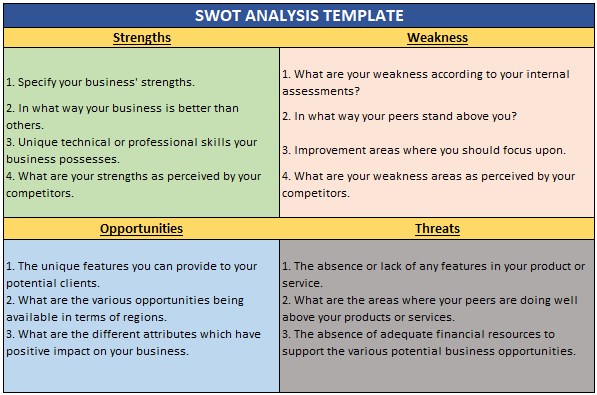 SWOT ANALYSIS TEMPLATE

| Strengths | Weakness |
|---|---|
| 1. Specify your business' strengths.<br>2. In what way your business is better than others.<br>3. Unique technical or professional skills your business possesses.<br>4. What are your strengths as perceived by your competitors. | 1. What are your weakness according to your internal assessments?<br>2. In what way your peers stand above you?<br>3. Improvement areas where you should focus upon.<br>4. What are your weakness areas as perceived by your competitors. |
| **Opportunities** | **Threats** |
| 1. The unique features you can provide to your potential clients.<br>2. What are the various opportunities being available in terms of regions.<br>3. What are the different attributes which have positive impact on your business. | 1. The absence or lack of any features in your product or service.<br>2. What are the areas where your peers are doing well above your products or services.<br>3. The absence of adequate financial resources to support the various potential business opportunities. |